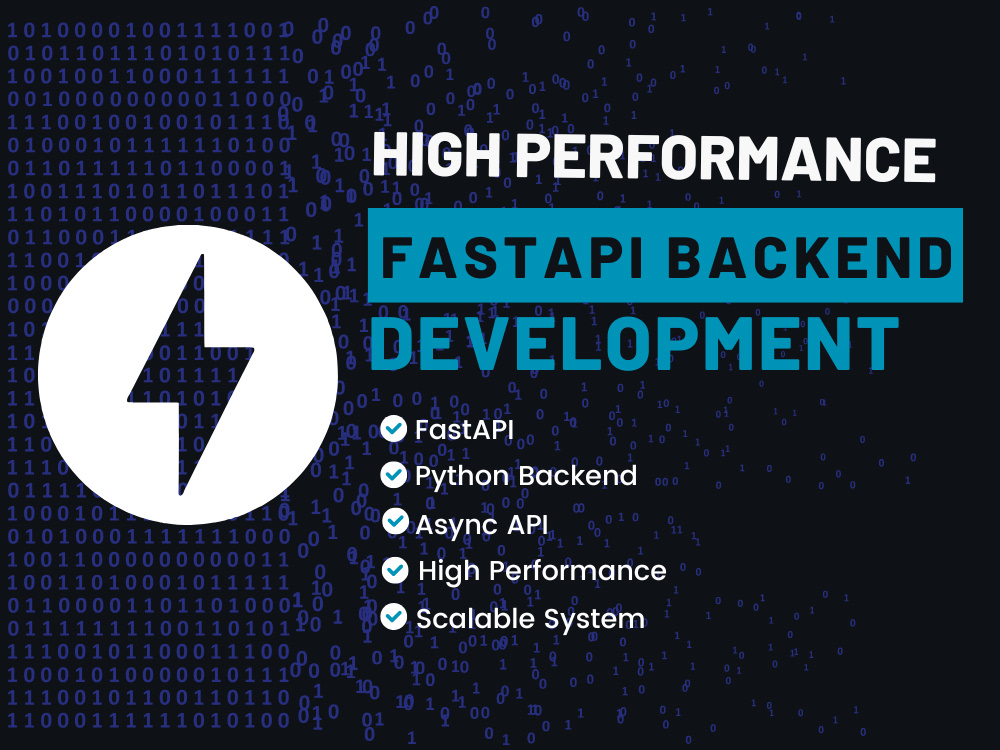 HIGH PERFORMANCE
FASTAPI BACKEND
DEVELOPMENT

FastAPI
Python Backend
Async API
High Performance
Scalable System